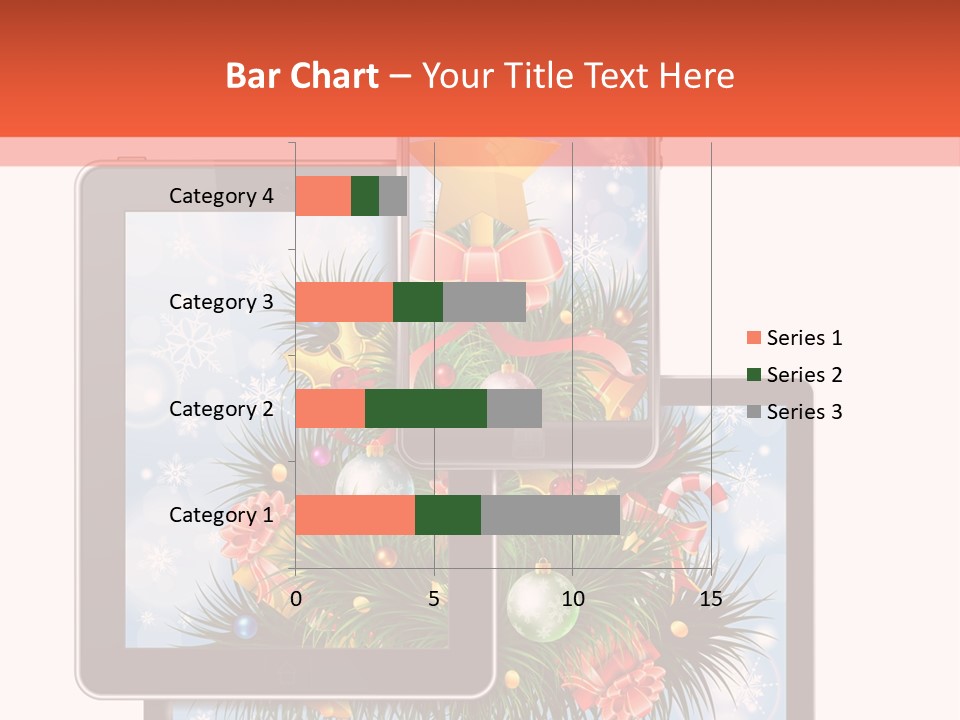 Bar Chart – Your Title Text Here

Category 4
Category 3
Category 2
Category 1

0
5
10
15

Series 1
Series 2
Series 3